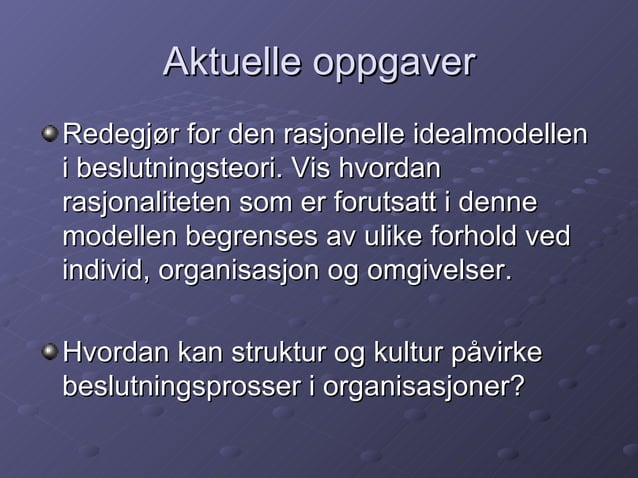 Aktuelle oppgaver

Redegjør for den rasjonelle idealmodellen i beslutningsteori. Vis hvordan rasjonaliteten som er forutsatt i denne modellen begrenses av ulike forhold ved individ, organisasjon og omgivelser.

Hvordan kan struktur og kultur påvirke beslutningsprosser i organisasjoner?